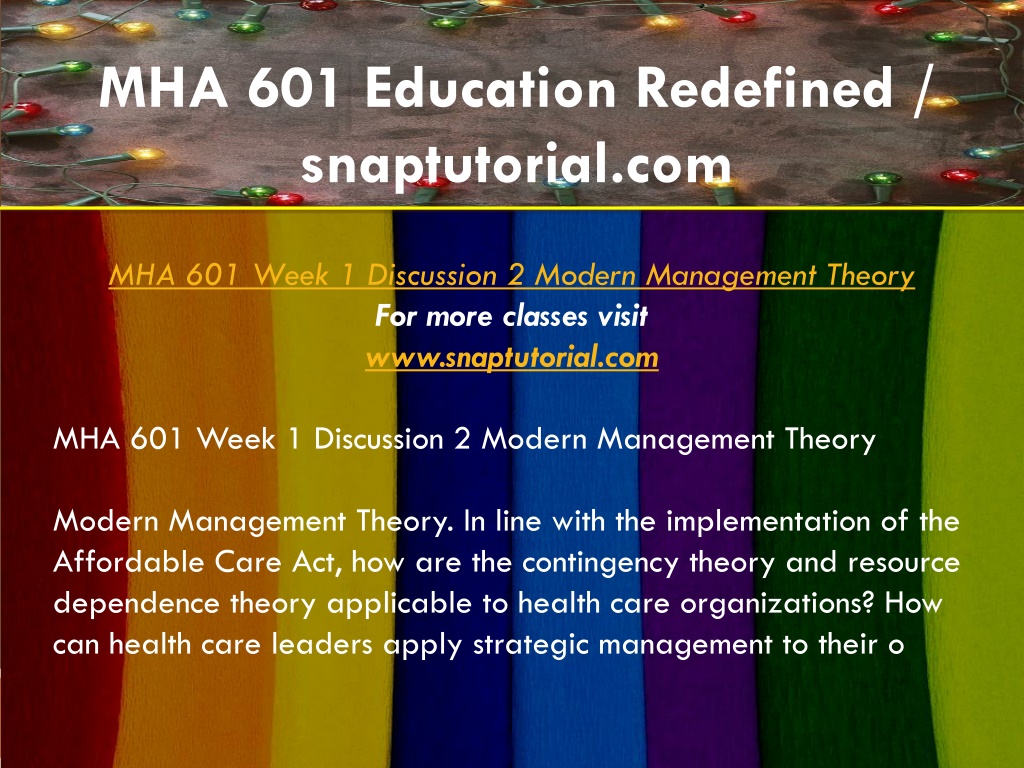 MHA 601 Education Redefined / snaptutorial.com

MHA 601 Week 1 Discussion 2 Modern Management Theory
For more classes visit
www.snaptutorial.com

MHA 601 Week 1 Discussion 2 Modern Management Theory

Modern Management Theory. In line with the implementation of the Affordable Care Act, how are the contingency theory and resource dependence theory applicable to health care organizations? How can health care leaders apply strategic management to their o